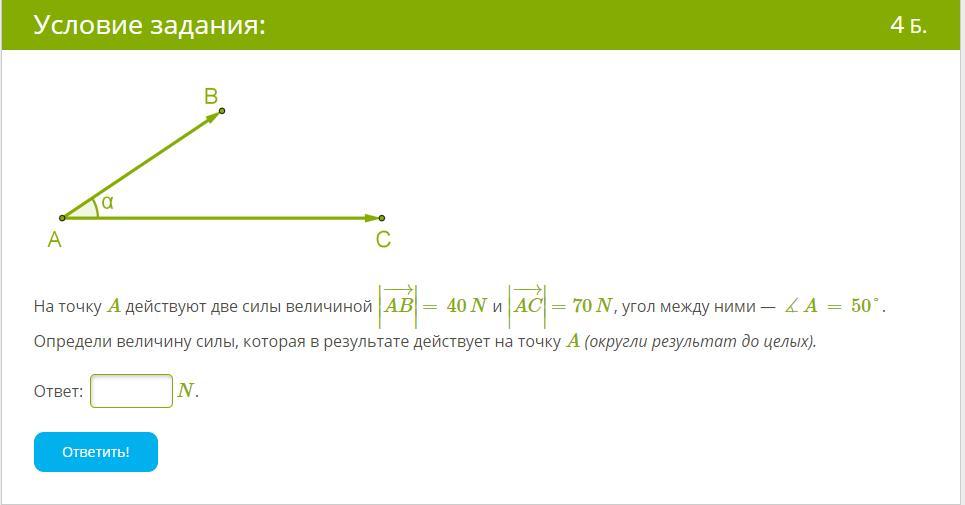 Условие задания:

4 Б.

B

α

A

C

На точку $A$ действуют две силы величиной $\left|\overrightarrow{AB}\right| = 40\,N$ и $\left|\overrightarrow{AC}\right| = 70\,N$, угол между ними — $\measuredangle A = 50^\circ$.
Определи величину силы, которая в результате действует на точку $A$ (округли результат до целых).

Ответ: $N$.

Ответить!